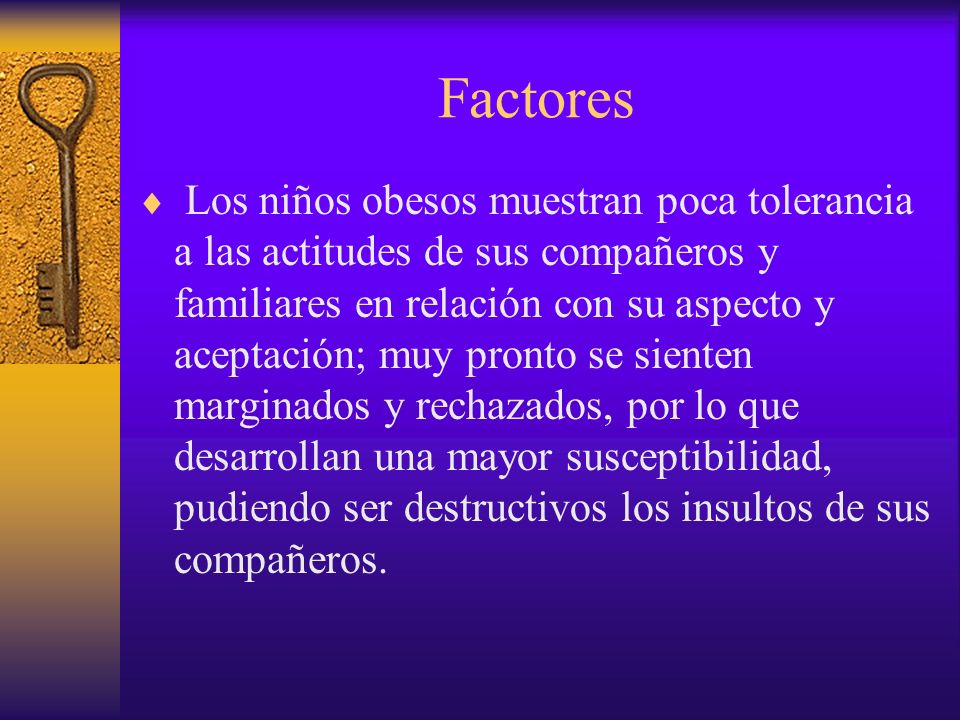 Factores

♦ Los niños obesos muestran poca tolerancia a las actitudes de sus compañeros y familiares en relación con su aspecto y aceptación; muy pronto se sienten marginados y rechazados, por lo que desarrollan una mayor susceptibilidad, pudiendo ser destructivos los insultos de sus compañeros.